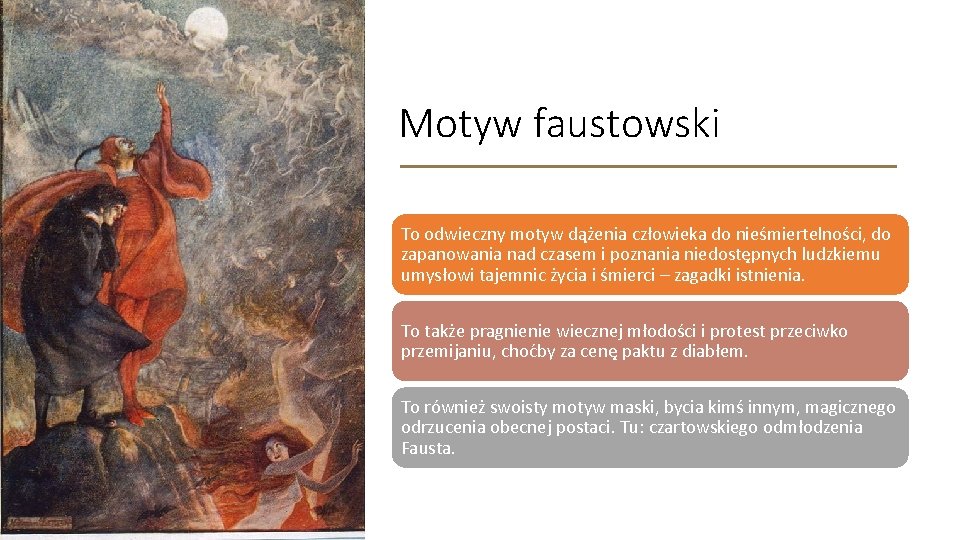 Motyw faustowski

To odwieczny motyw dążenia człowieka do nieśmiertelności, do zapanowania nad czasem i poznania niedostępnych ludzkiemu umysłowi tajemnic życia i śmierci – zagadki istnienia.

To także pragnienie wiecznej młodości i protest przeciwko przemijaniu, choćby za cenę paktu z diabłem.

To również swoisty motyw maski, bycia kimś innym, magicznego odrzucenia obecnej postaci. Tu: czartowskiego odmłodzenia Fausta.